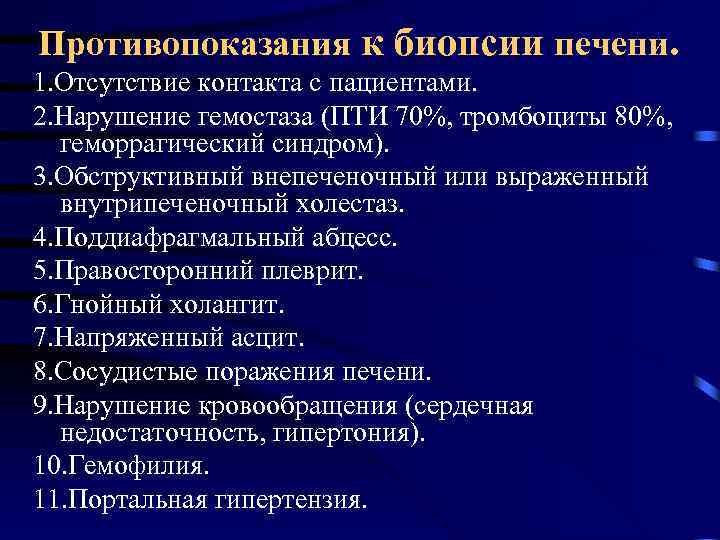 Противопоказания к биопсии печени.

1.Отсутствие контакта с пациентами.

2.Нарушение гемостаза (ПТИ 70%, тромбоциты 80%, геморрагический синдром).

3.Обструктивный внепеченочный или выраженный внутрипеченочный холестаз.

4.Поддиафрагмальный абцесс.

5.Правосторонний плеврит.

6.Гнойный холангит.

7.Напряженный асцит.

8.Сосудистые поражения печени.

9.Нарушение кровообращения (сердечная недостаточность, гипертония).

10.Гемофилия.

11.Портальная гипертензия.